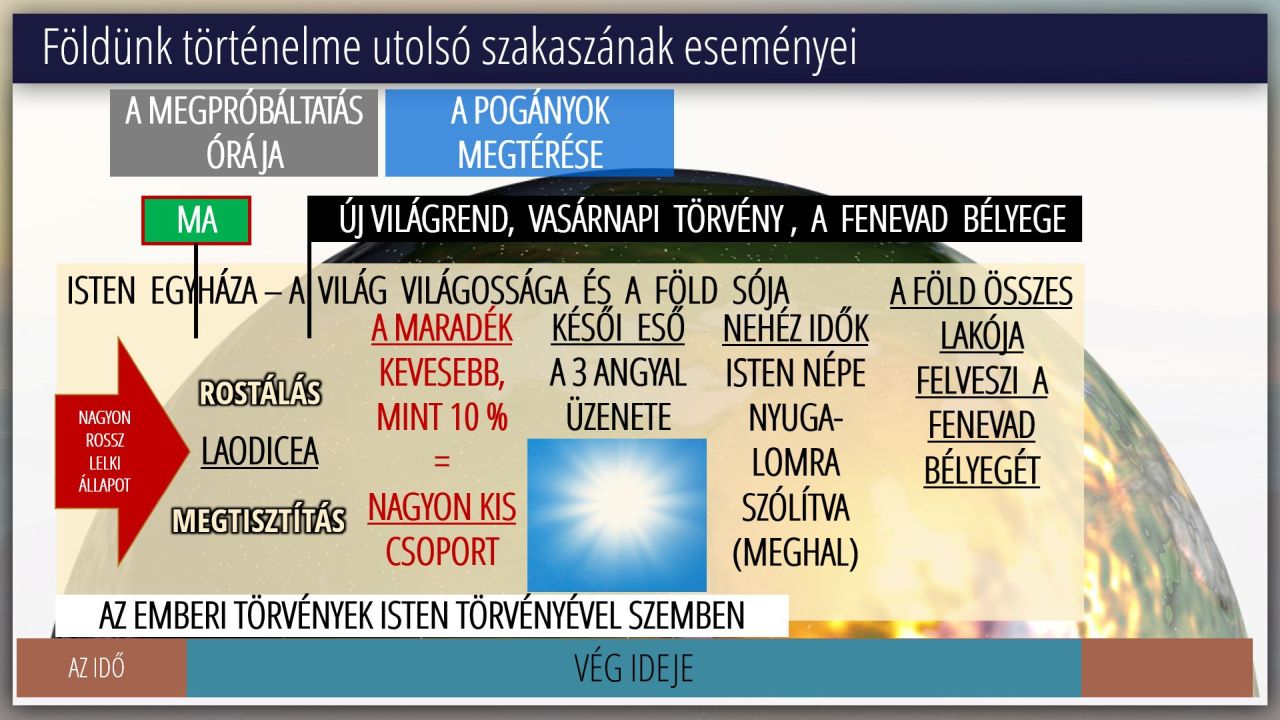 Földünk történelme utolsó szakaszának eseményei

A MEGPRÓBÁLTATÁS ÓRÁJA

A POGÁNYOK MEGTÉRÉSE

MA

ÚJ VILÁGREND, VASÁRNAPI TÖRVÉNY , A FENEVAD BÉLYEGE

ISTEN EGYHÁZA – A VILÁG VILÁGOSSÁGA ÉS A FÖLD SÓJA

NAGYON ROSSZ LELKI ÁLLAPOT

ROSTÁLÁS

LAODICEA

MEGTISZTÍTÁS

A MARADÉK KEVESEBB, MINT 10 % = NAGYON KIS CSOPORT

KÉSŐI ESŐ

A 3 ANGYAL ÜZENETE

NEHÉZ IDŐK

ISTEN NÉPE NYUGALOMRA SZÓLÍTVA (MEGHAL)

A FÖLD ÖSSZES LAKÓJA FELVESZI A FENEVAD BÉLYEGÉT

AZ EMBERI TÖRVÉNYEK ISTEN TÖRVÉNYÉVEL SZEMBEN

AZ IDŐ

VÉG IDEJE